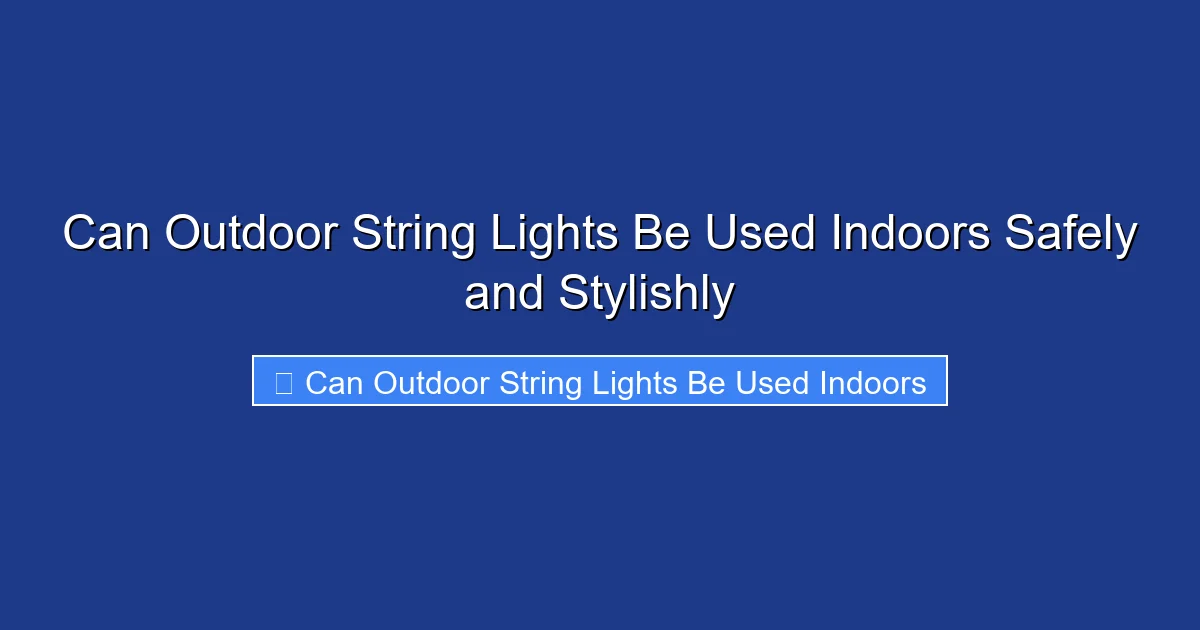 Can Outdoor String Lights Be Used Indoors Safely and Stylishly

Can Outdoor String Lights Be Used Indoors